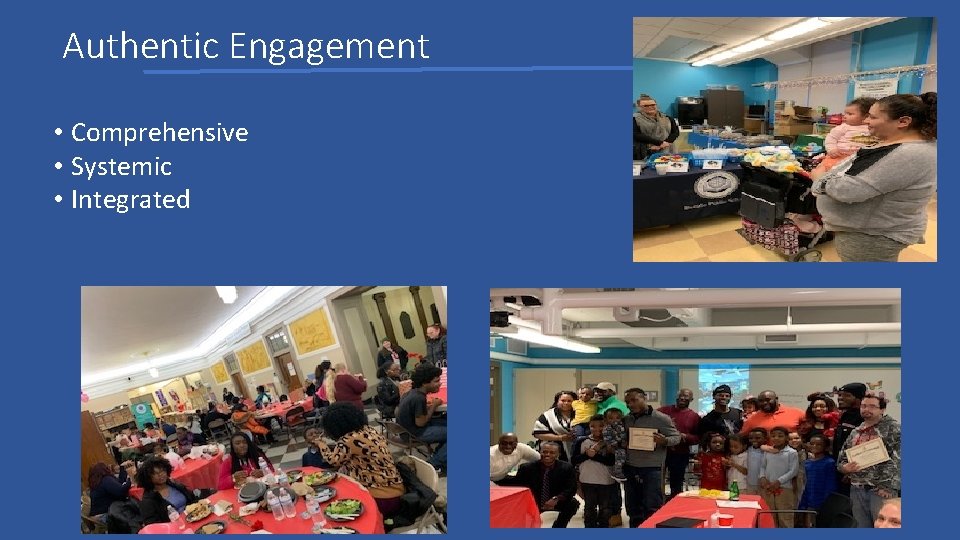 Authentic Engagement

• Comprehensive
• Systemic
• Integrated